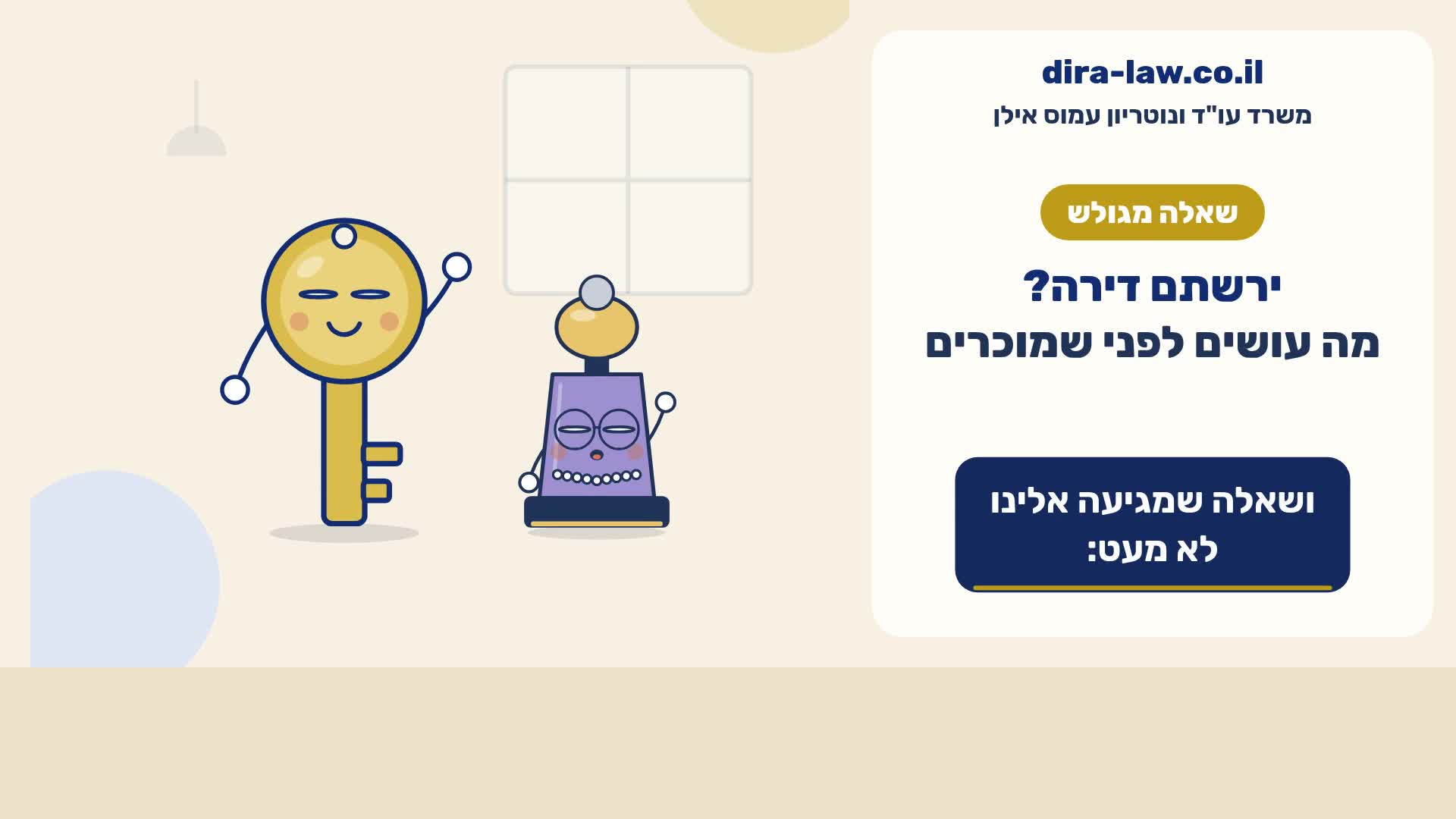 dira-law.co.il
משרד עו"ד ונוטריון עמוס אילן

שאלה מגולש

ירשתם דירה?
מה עושים לפני שמוכרים

ושאלה שמגיעה אלינו
לא מעט: